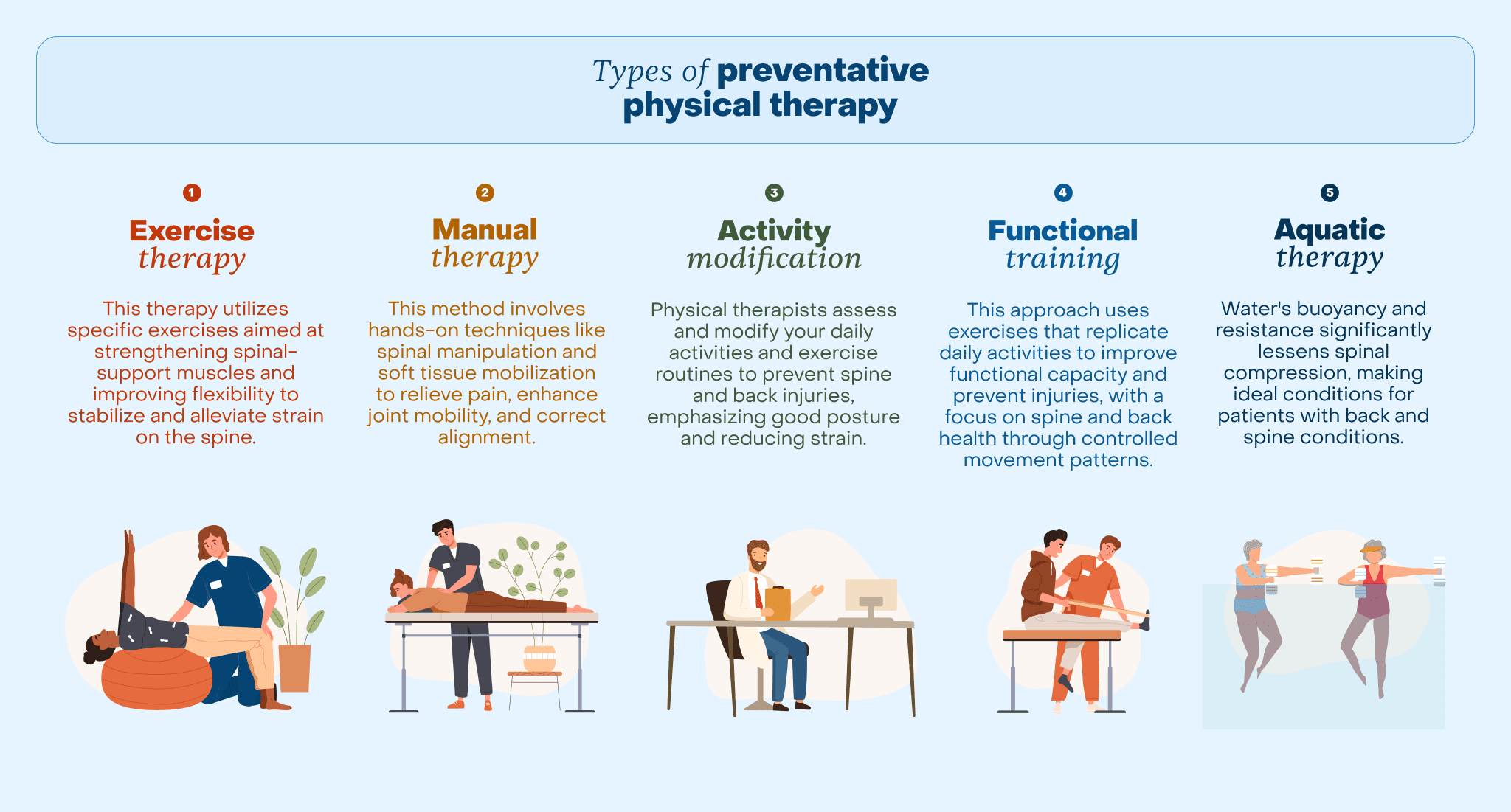 Types of preventative physical therapy

1

Exercise therapy

This therapy utilizes specific exercises aimed at strengthening spinal-support muscles and improving flexibility to stabilize and alleviate strain on the spine.

2

Manual therapy

This method involves hands-on techniques like spinal manipulation and soft tissue mobilization to relieve pain, enhance joint mobility, and correct alignment.

3

Activity modification

Physical therapists assess and modify your daily activities and exercise routines to prevent spine and back injuries, emphasizing good posture and reducing strain.

4

Functional training

This approach uses exercises that replicate daily activities to improve functional capacity and prevent injuries, with a focus on spine and back health through controlled movement patterns.

5

Aquatic therapy

Water's buoyancy and resistance significantly lessens spinal compression, making ideal conditions for patients with back and spine conditions.